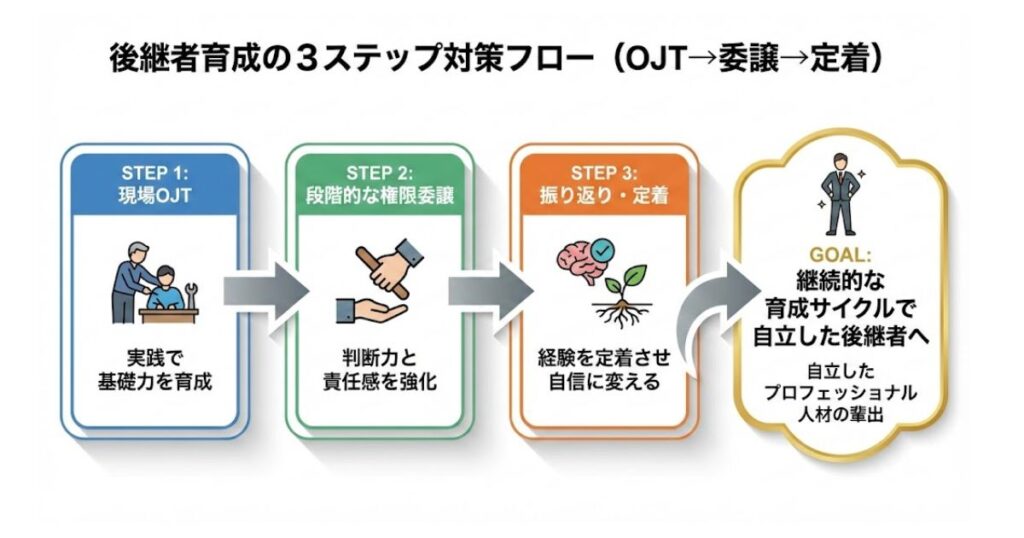 後継者育成の３ステップ対策フロー（OJT→委譲→定着）

STEP 1:
現場OJT

実践で
基礎力を育成

STEP 2:
段階的な権限委譲

判断力と
責任感を強化

STEP 3:
振り返り・定着

経験を定着させ
自信に変える

GOAL:
継続的な
育成サイクルで
自立した後継者へ

自立した
プロフェッショナル
人材の輩出